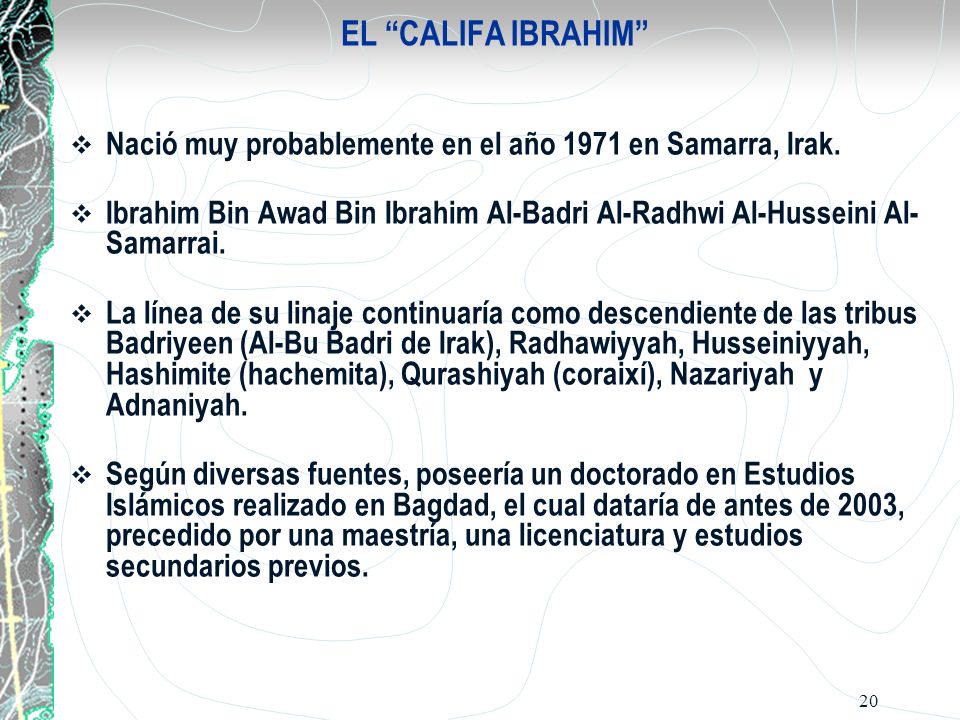 EL “CALIFA IBRAHIM”

❖ Nació muy probablemente en el año 1971 en Samarra, Irak.

❖ Ibrahim Bin Awad Bin Ibrahim Al-Badri Al-Radhwi Al-Husseini Al-Samarrai.

❖ La línea de su linaje continuaría como descendiente de las tribus Badriyeen (Al-Bu Badri de Irak), Radhawiyyah, Husseiniyyah, Hashimite (hachemita), Qurashiyah (coraixí), Nazariyah y Adnaniyah.

❖ Según diversas fuentes, poseería un doctorado en Estudios Islámicos realizado en Bagdad, el cual dataría de antes de 2003, precedido por una maestría, una licenciatura y estudios secundarios previos.

20